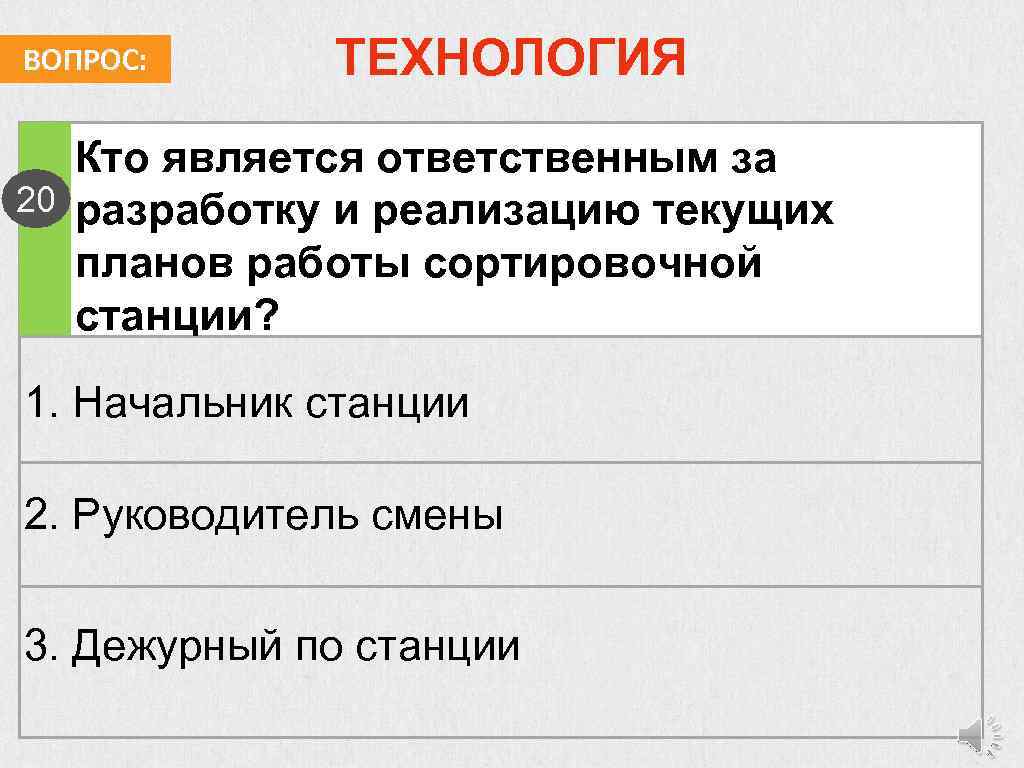 ВОПРОС:

ТЕХНОЛОГИЯ

20

Кто является ответственным за разработку и реализацию текущих планов работы сортировочной станции?

1. Начальник станции

2. Руководитель смены

3. Дежурный по станции